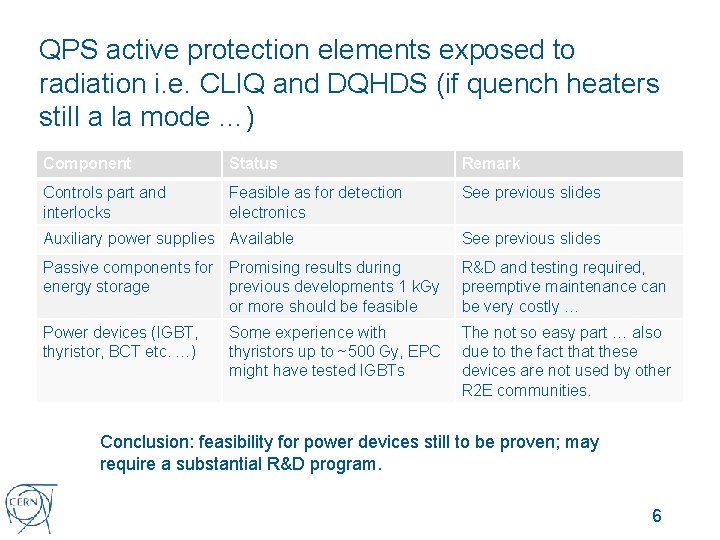 QPS active protection elements exposed to radiation i.e. CLIQ and DQHDS (if quench heaters still a la mode …)

| Component | Status | Remark |
|---|---|---|
| Controls part and interlocks | Feasible as for detection electronics | See previous slides |
| Auxiliary power supplies | Available | See previous slides |
| Passive components for energy storage | Promising results during previous developments 1 kGy or more should be feasible | R&D and testing required, preemptive maintenance can be very costly … |
| Power devices (IGBT, thyristor, BCT etc. …) | Some experience with thyristors up to ~500 Gy, EPC might have tested IGBTs | The not so easy part … also due to the fact that these devices are not used by other R2E communities. |

Conclusion: feasibility for power devices still to be proven; may require a substantial R&D program.

CERN

6